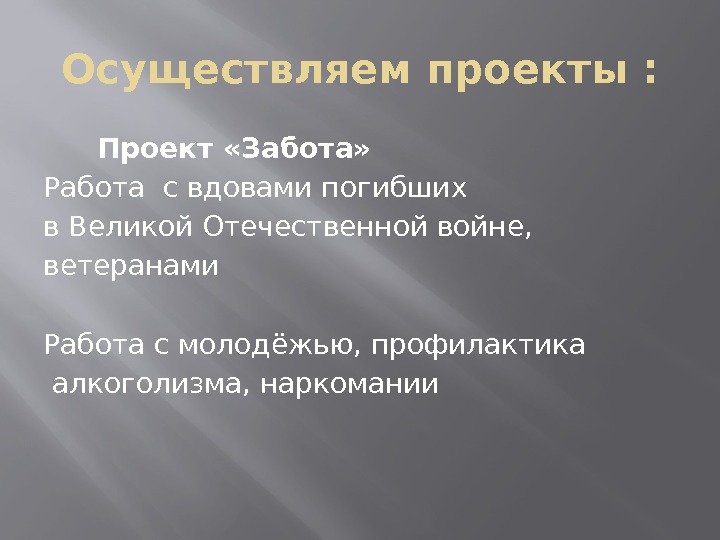 Осуществляем проекты :

Проект «Забота»
Работа с вдовами погибших в Великой Отечественной войне, ветеранами

Работа с молодёжью, профилактика алкоголизма, наркомании